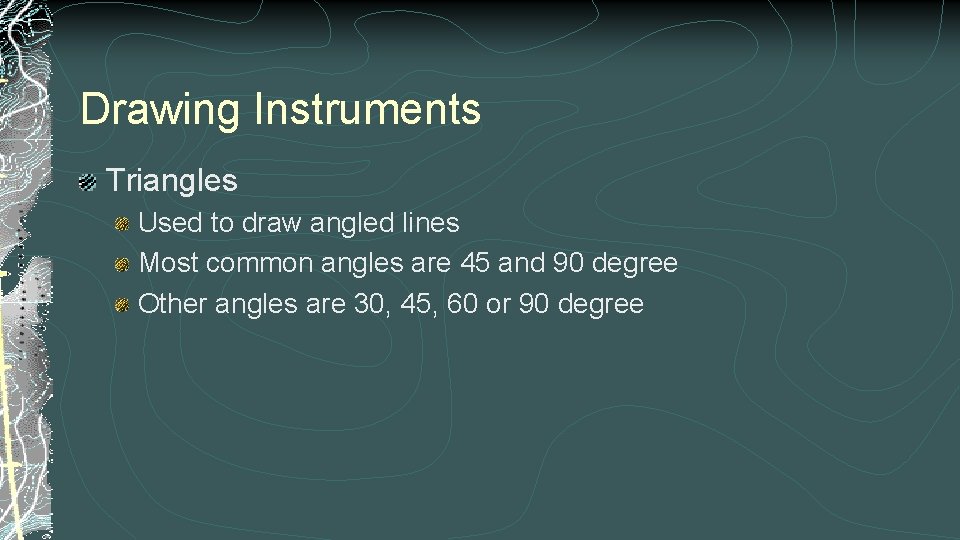 Drawing Instruments

Triangles

Used to draw angled lines

Most common angles are 45 and 90 degree

Other angles are 30, 45, 60 or 90 degree